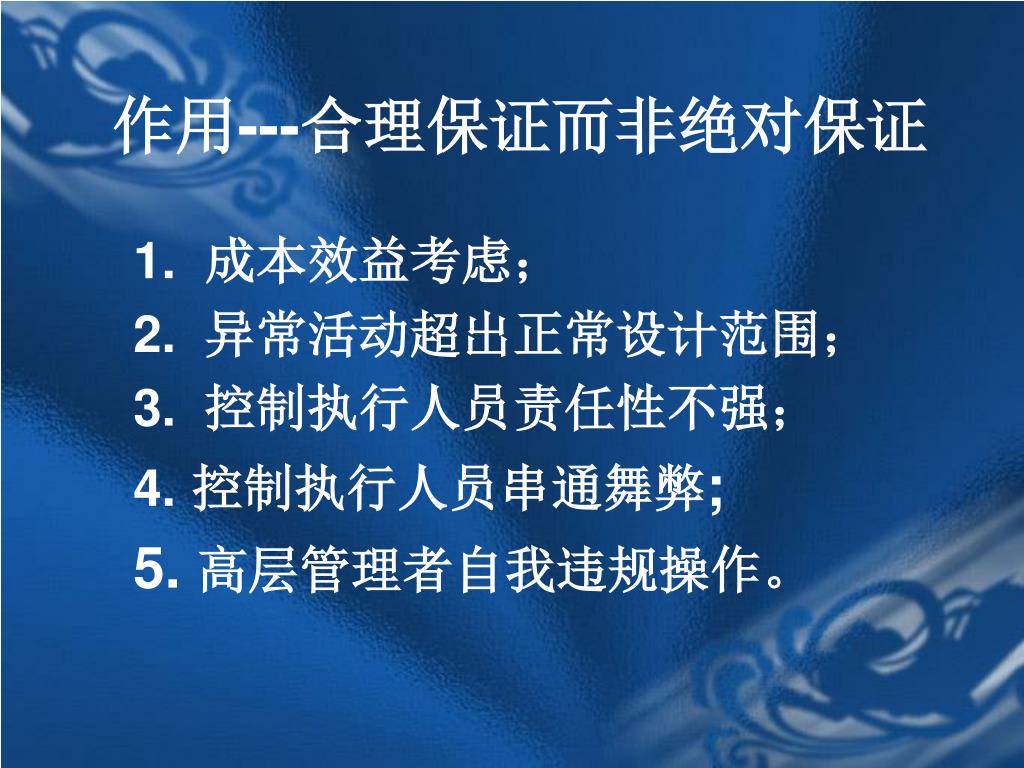 作用---合理保证而非绝对保证

1. 成本效益考虑；

2. 异常活动超出正常设计范围；

3. 控制执行人员责任性不强；

4. 控制执行人员串通舞弊;

5. 高层管理者自我违规操作。